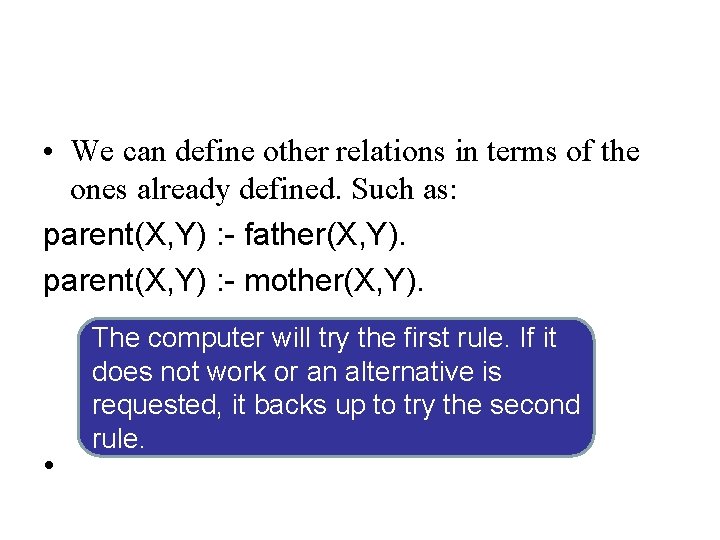 • We can define other relations in terms of the ones already defined. Such as:

parent(X,Y) :- father(X,Y).

parent(X,Y) :- mother(X,Y).

The computer will try the first rule. If it does not work or an alternative is requested, it backs up to try the second rule.

•